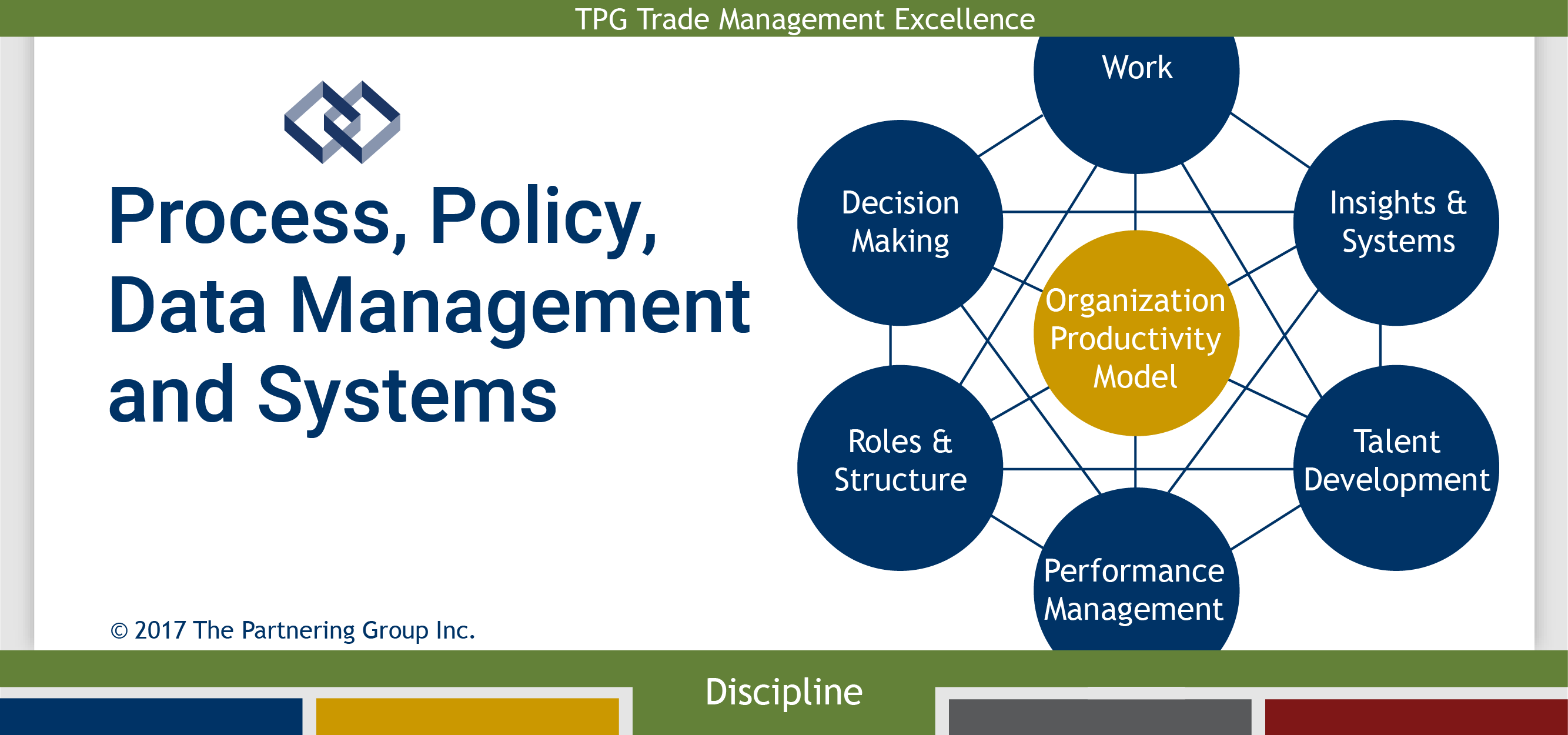 TPG Trade Management Excellence

Process, Policy, Data Management and Systems

Work

Decision Making

Insights & Systems

Organization Productivity Model

Roles & Structure

Talent Development

Performance Management

© 2017 The Partnering Group Inc.

Discipline